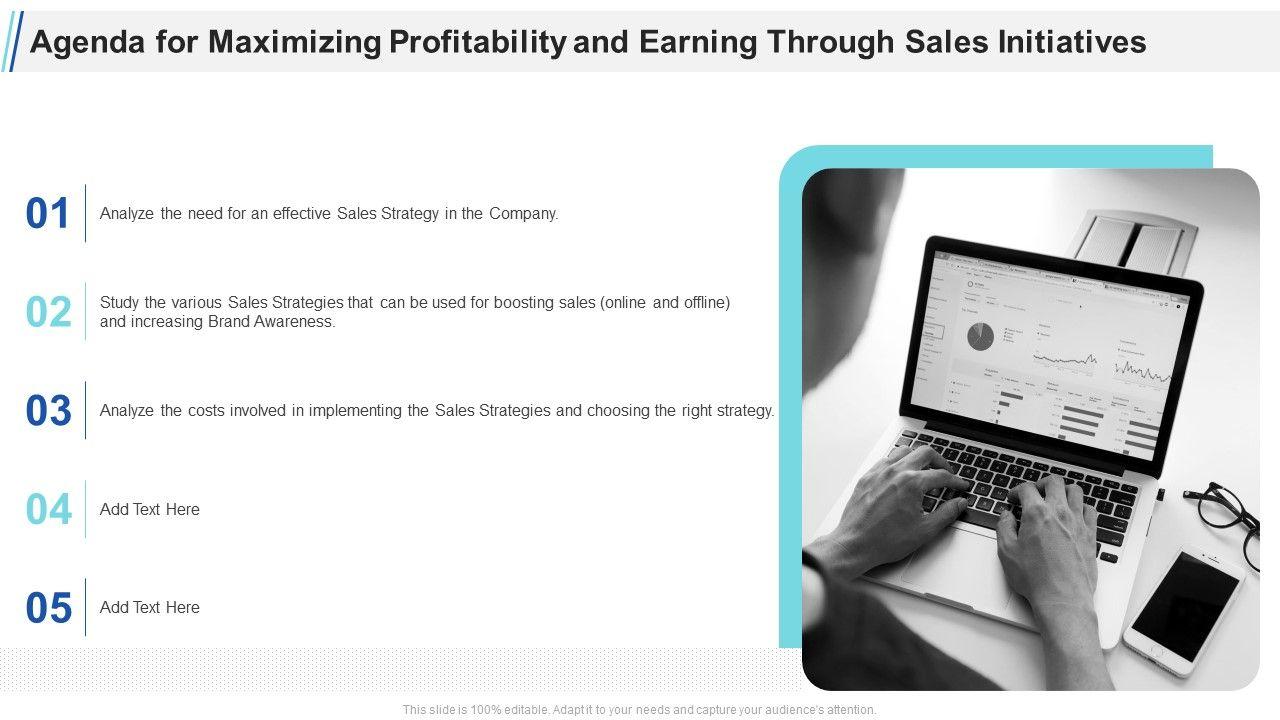 Agenda for Maximizing Profitability and Earning Through Sales Initiatives

01
Analyze the need for an effective Sales Strategy in the Company.

02
Study the various Sales Strategies that can be used for boosting sales (online and offline) and increasing Brand Awareness.

03
Analyze the costs involved in implementing the Sales Strategies and choosing the right strategy.

04
Add Text Here

05
Add Text Here

This slide is 100% editable. Adapt it to your needs and capture your audience's attention.